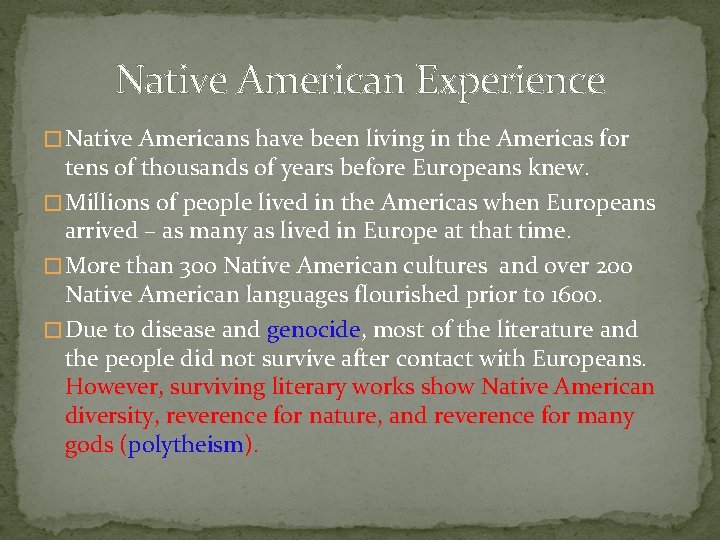 Native American Experience

□ Native Americans have been living in the Americas for tens of thousands of years before Europeans knew.

□ Millions of people lived in the Americas when Europeans arrived – as many as lived in Europe at that time.

□ More than 300 Native American cultures and over 200 Native American languages flourished prior to 1600.

□ Due to disease and genocide, most of the literature and the people did not survive after contact with Europeans. However, surviving literary works show Native American diversity, reverence for nature, and reverence for many gods (polytheism).